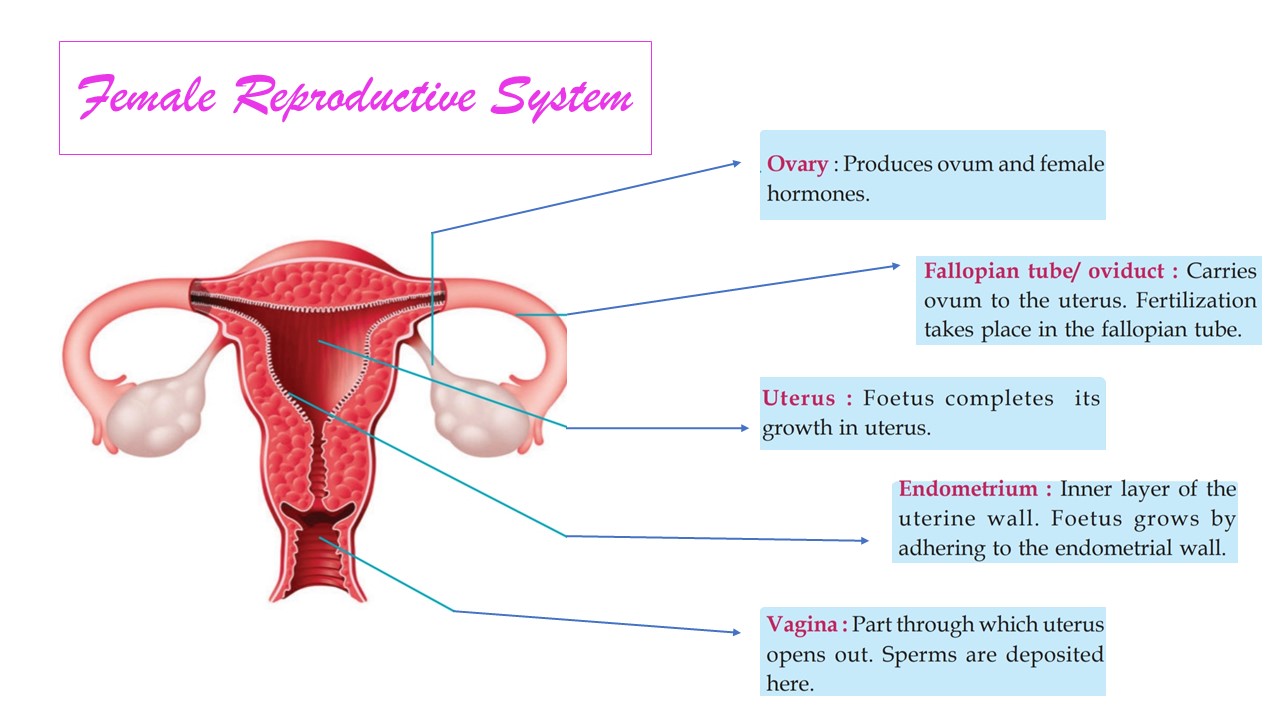 Female Reproductive System

Ovary : Produces ovum and female hormones.

Fallopian tube/ oviduct : Carries ovum to the uterus. Fertilization takes place in the fallopian tube.

Uterus : Foetus completes its growth in uterus.

Endometrium : Inner layer of the uterine wall. Foetus grows by adhering to the endometrial wall.

Vagina : Part through which uterus opens out. Sperms are deposited here.